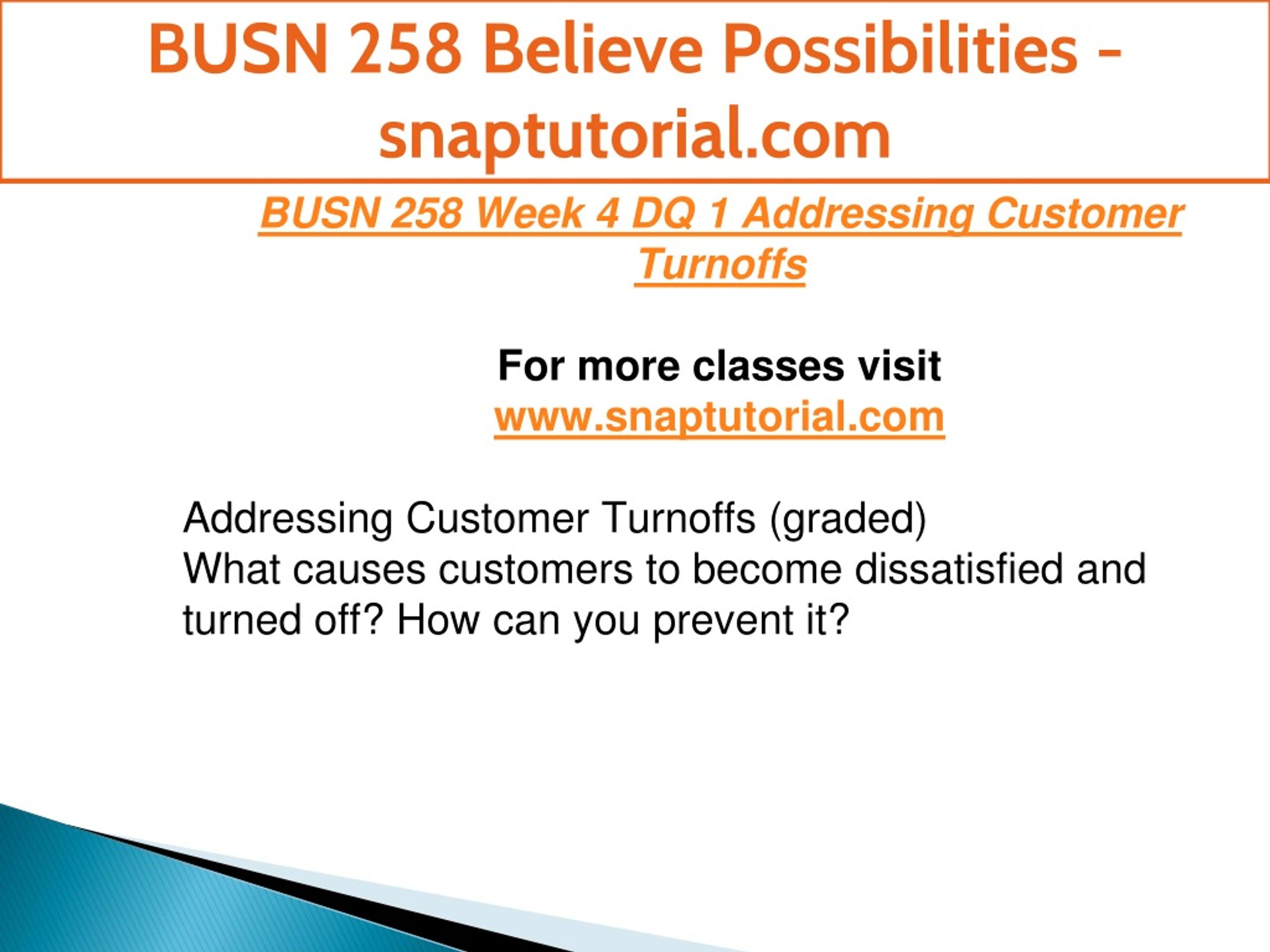 BUSN 258 Believe Possibilities - snaptutorial.com

BUSN 258 Week 4 DQ 1 Addressing Customer Turnoffs

For more classes visit
www.snaptutorial.com

Addressing Customer Turnoffs (graded)
What causes customers to become dissatisfied and turned off? How can you prevent it?